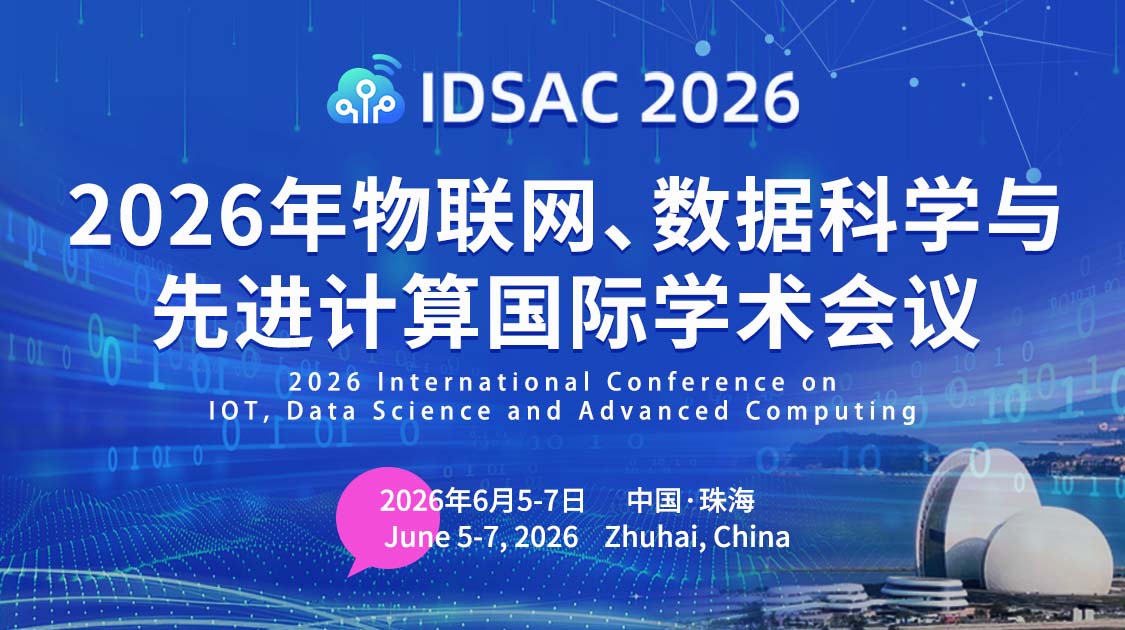 IDSAC 2026

2026年物联网、数据科学与先进计算国际学术会议

2026 International Conference on IOT, Data Science and Advanced Computing

2026年6月5-7日 中国·珠海
June 5-7, 2026 Zhuhai, China